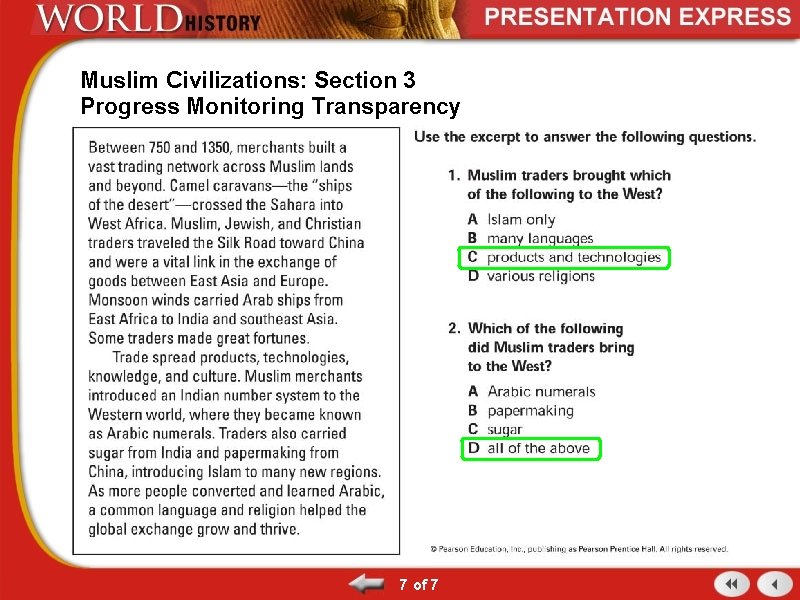 WORLD HISTORY

PRESENTATION EXPRESS

Muslim Civilizations: Section 3
Progress Monitoring Transparency

Between 750 and 1350, merchants built a vast trading network across Muslim lands and beyond. Camel caravans—the "ships of the desert"—crossed the Sahara into West Africa. Muslim, Jewish, and Christian traders traveled the Silk Road toward China and were a vital link in the exchange of goods between East Asia and Europe. Monsoon winds carried Arab ships from East Africa to India and southeast Asia. Some traders made great fortunes.

Trade spread products, technologies, knowledge, and culture. Muslim merchants introduced an Indian number system to the Western world, where they became known as Arabic numerals. Traders also carried sugar from India and papermaking from China, introducing Islam to many new regions. As more people converted and learned Arabic, a common language and religion helped the global exchange grow and thrive.

Use the excerpt to answer the following questions.

1. Muslim traders brought which of the following to the West?
A Islam only
B many languages
C products and technologies
D various religions

2. Which of the following did Muslim traders bring to the West?
A Arabic numerals
B papermaking
C sugar
D all of the above

© Pearson Education, Inc., publishing as Pearson Prentice Hall. All rights reserved.

7 of 7